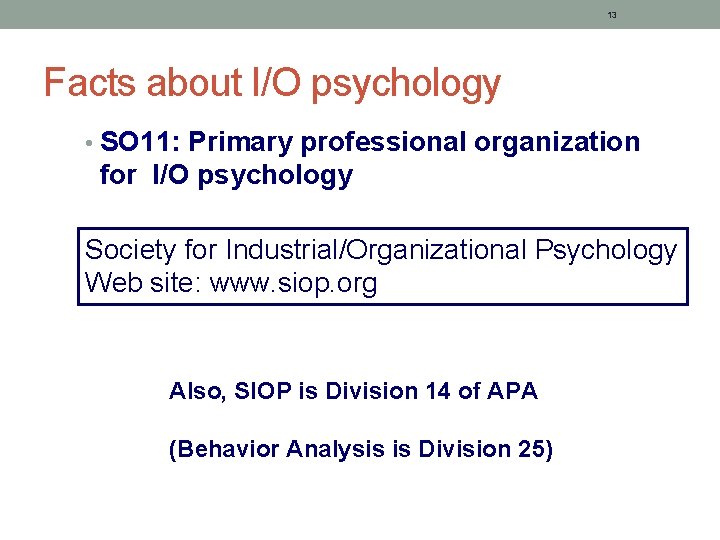 13

Facts about I/O psychology

• SO11: Primary professional organization for I/O psychology

Society for Industrial/Organizational Psychology
Web site: www.siop.org

Also, SIOP is Division 14 of APA

(Behavior Analysis is Division 25)